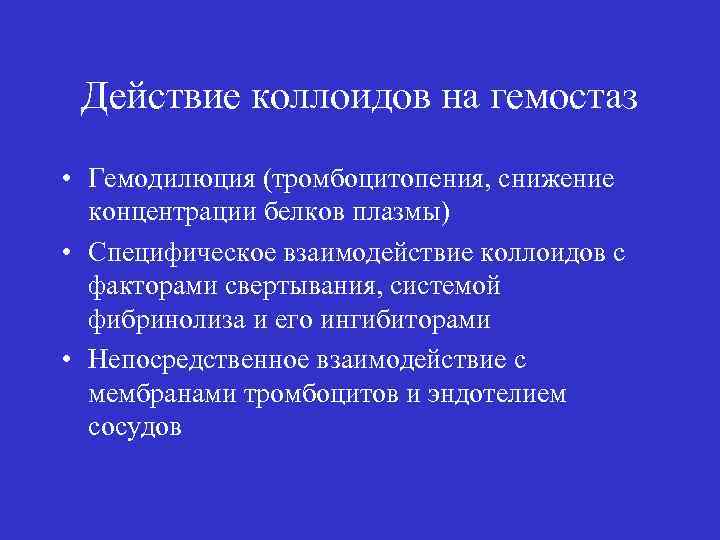 Действие коллоидов на гемостаз

• Гемодилюция (тромбоцитопения, снижение концентрации белков плазмы)

• Специфическое взаимодействие коллоидов с факторами свертывания, системой фибринолиза и его ингибиторами

• Непосредственное взаимодействие с мембранами тромбоцитов и эндотелием сосудов